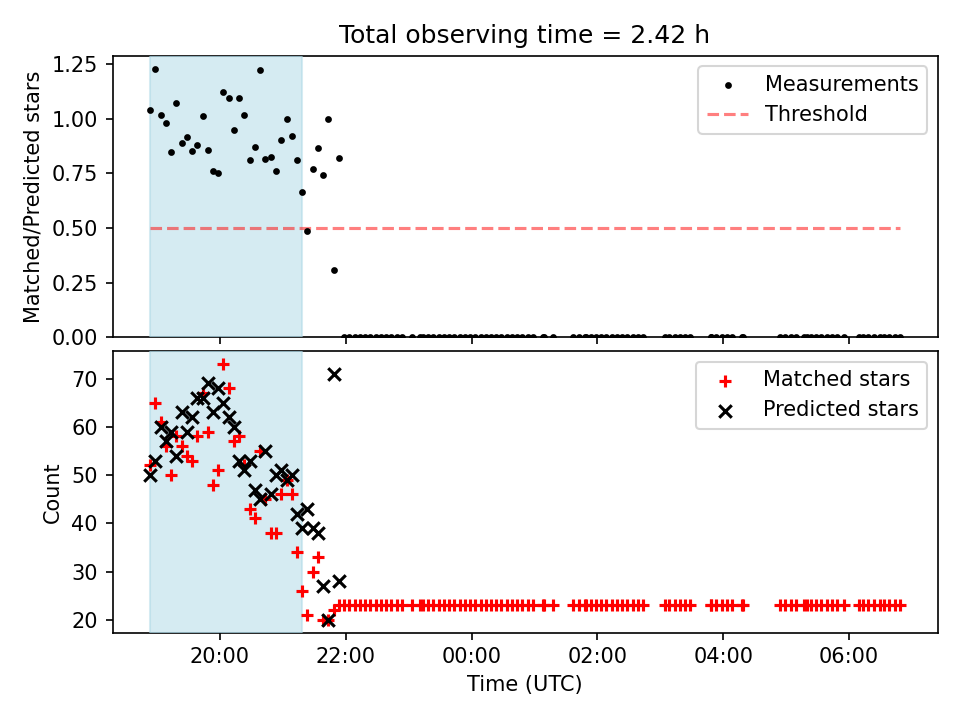 Total observing time = 2.42 h

Matched/Predicted stars

1.25
1.00
0.75
0.50
0.25
0.00

Measurements
Threshold

Count

70
60
50
40
30
20

Matched stars
Predicted stars

20:00
22:00
00:00
02:00
04:00
06:00

Time (UTC)